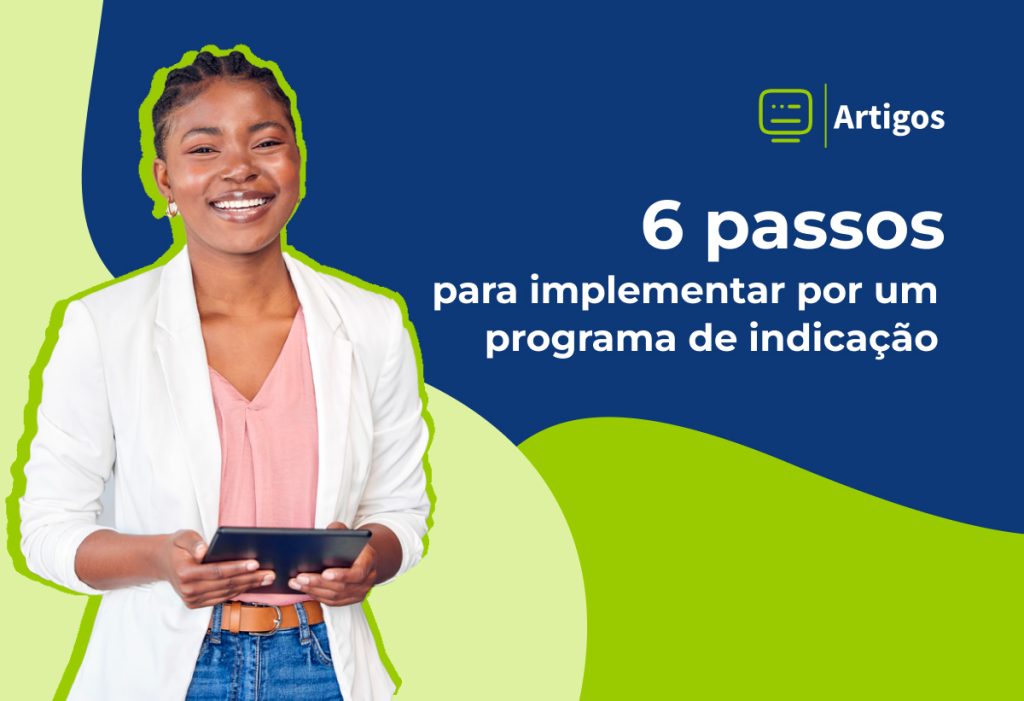 Artigos

6 passos
para implementar por um programa de indicação